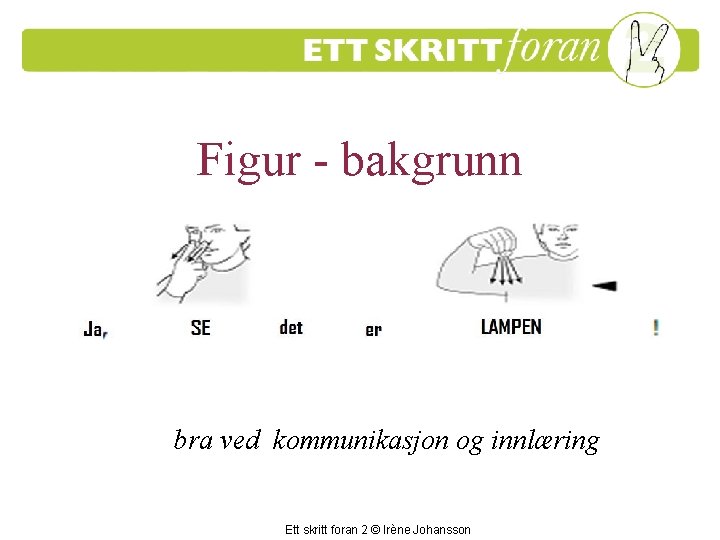 ETT SKRITT foran 2

Figur - bakgrunn

Ja, SE det er LAMPEN !

bra ved kommunikasjon og innlæring

Ett skritt foran 2 © Irène Johansson